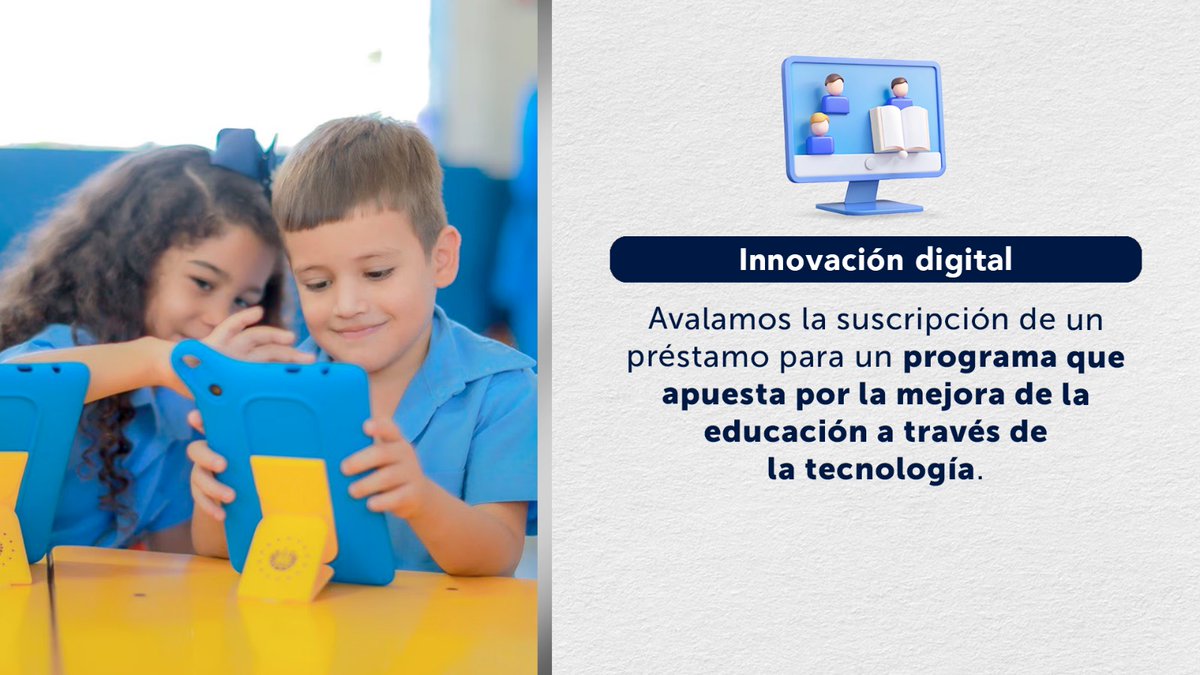 Innovación digital

Avalamos la suscripción de un préstamo para un programa que apuesta por la mejora de la educación a través de la tecnología.